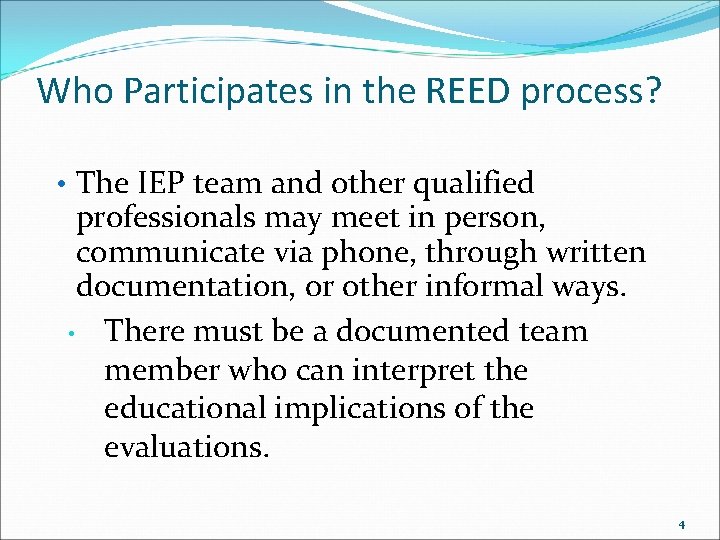 Who Participates in the REED process?

• The IEP team and other qualified professionals may meet in person, communicate via phone, through written documentation, or other informal ways.

• There must be a documented team member who can interpret the educational implications of the evaluations.

4